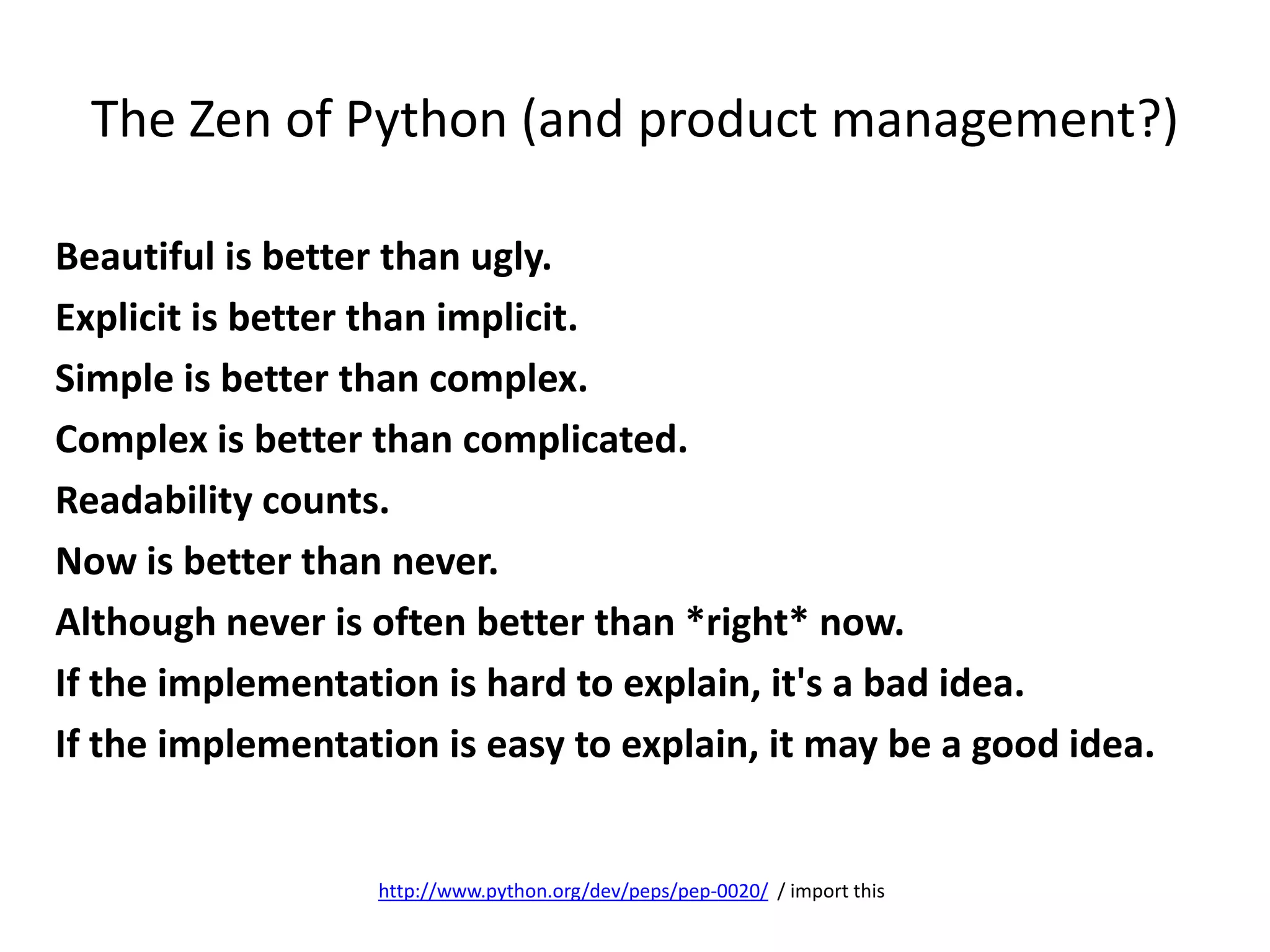 The Zen of Python (and product management?)

Beautiful is better than ugly.
Explicit is better than implicit.
Simple is better than complex.
Complex is better than complicated.
Readability counts.
Now is better than never.
Although never is often better than *right* now.
If the implementation is hard to explain, it's a bad idea.
If the implementation is easy to explain, it may be a good idea.

http://www.python.org/dev/peps/pep-0020/ / import this